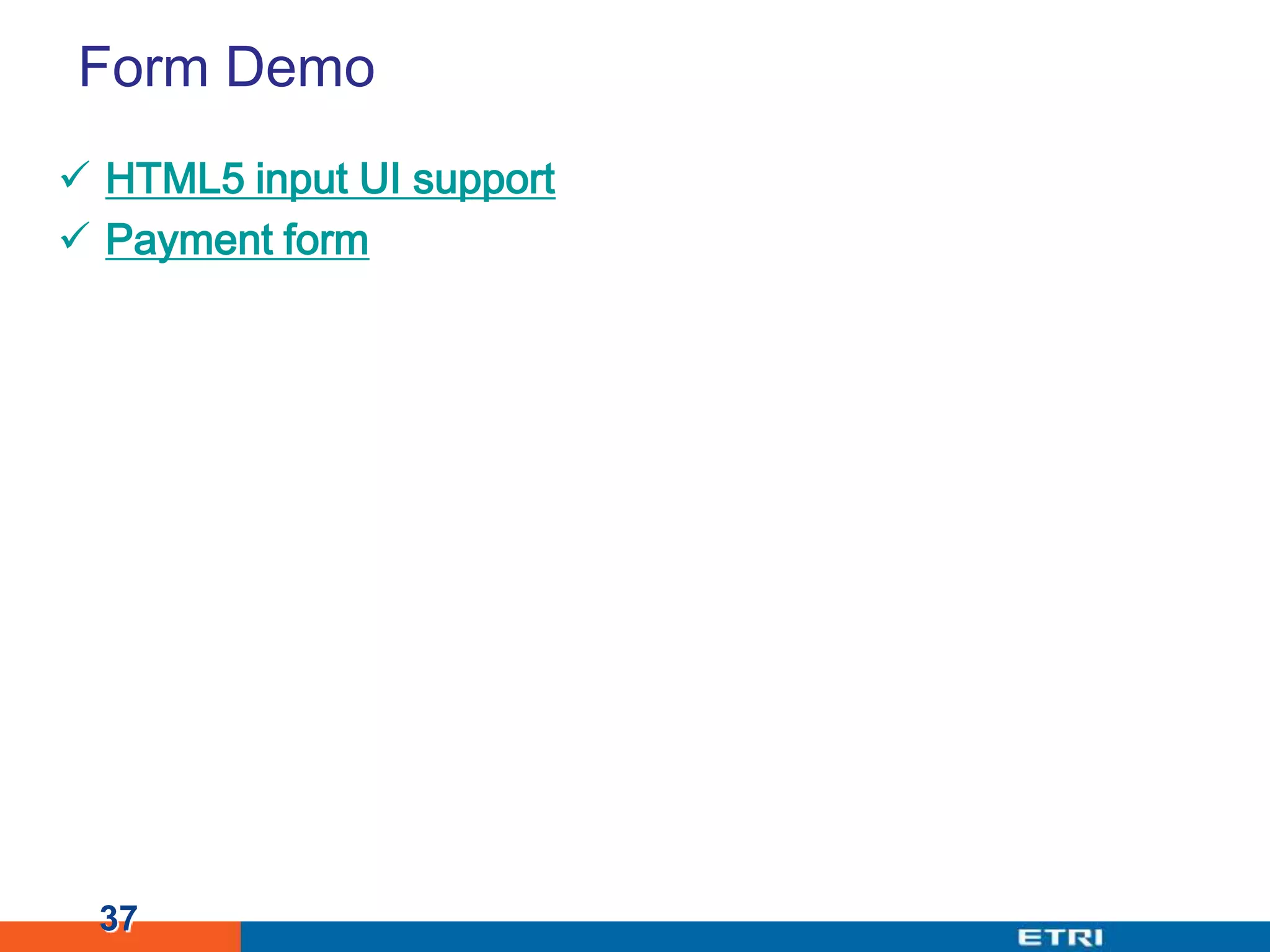 Form Demo

✓ HTML5 input UI support
✓ Payment form

37

ETRI